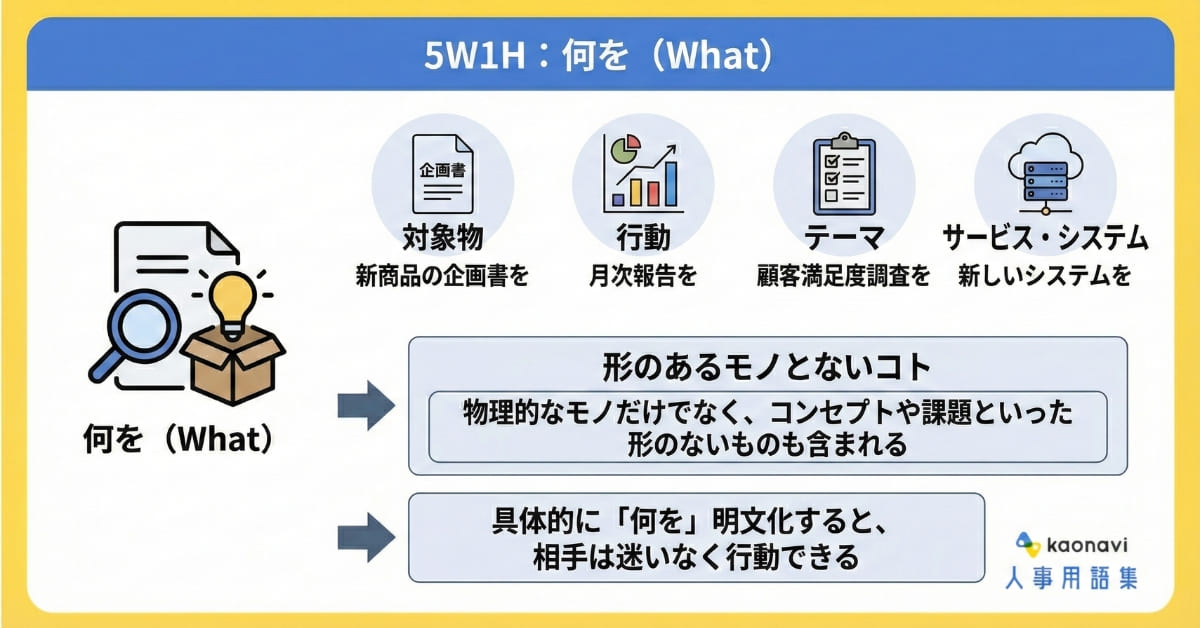 5W1H：何を（What）

企画書

対象物
新商品の企画書を

行動
月次報告を

テーマ
顧客満足度調査を

サービス・システム
新しいシステムを

何を（What）

形のあるモノとないコト
物理的なモノだけでなく、コンセプトや課題といった形のないものも含まれる

具体的に「何を」明文化すると、相手は迷いなく行動できる

kaonavi
人事用語集